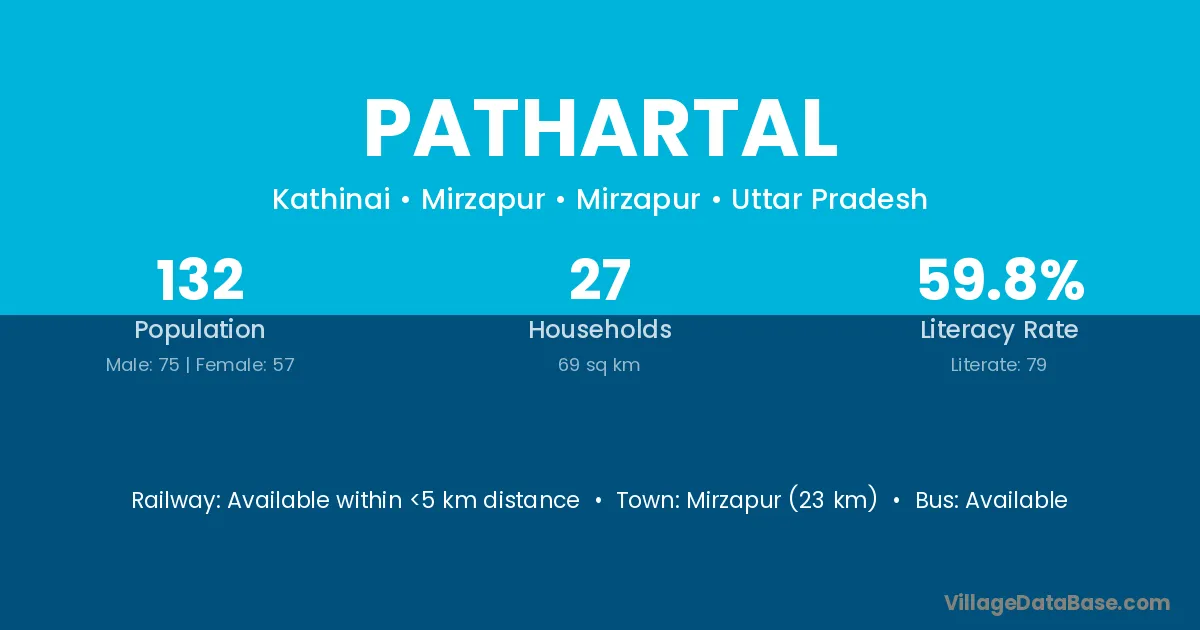 PATHARTAL

Kathinai • Mirzapur • Mirzapur • Uttar Pradesh

132
Population
Male: 75 | Female: 57

27
Households
69 sq km

59.8%
Literacy Rate
Literate: 79

Railway: Available within <5 km distance • Town: Mirzapur (23 km) • Bus: Available

VillageDataBase.com